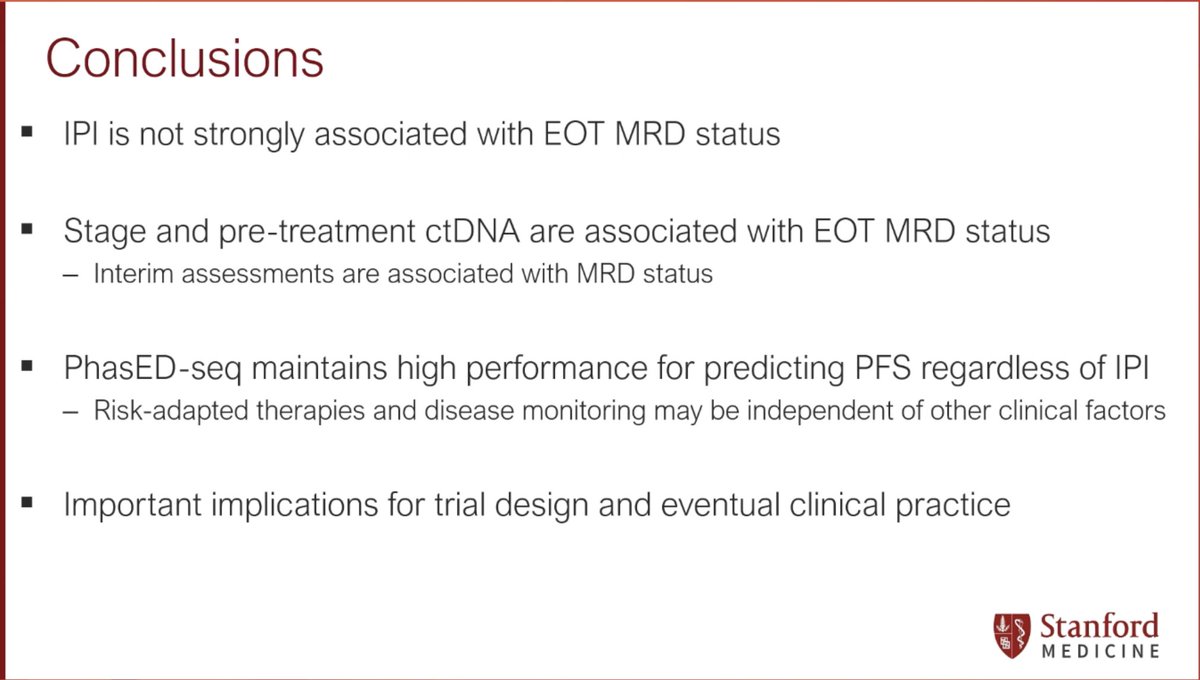 Conclusions

▪ IPI is not strongly associated with EOT MRD status

▪ Stage and pre-treatment ctDNA are associated with EOT MRD status
– Interim assessments are associated with MRD status

▪ PhasED-seq maintains high performance for predicting PFS regardless of IPI
– Risk-adapted therapies and disease monitoring may be independent of other clinical factors

▪ Important implications for trial design and eventual clinical practice

Stanford
MEDICINE